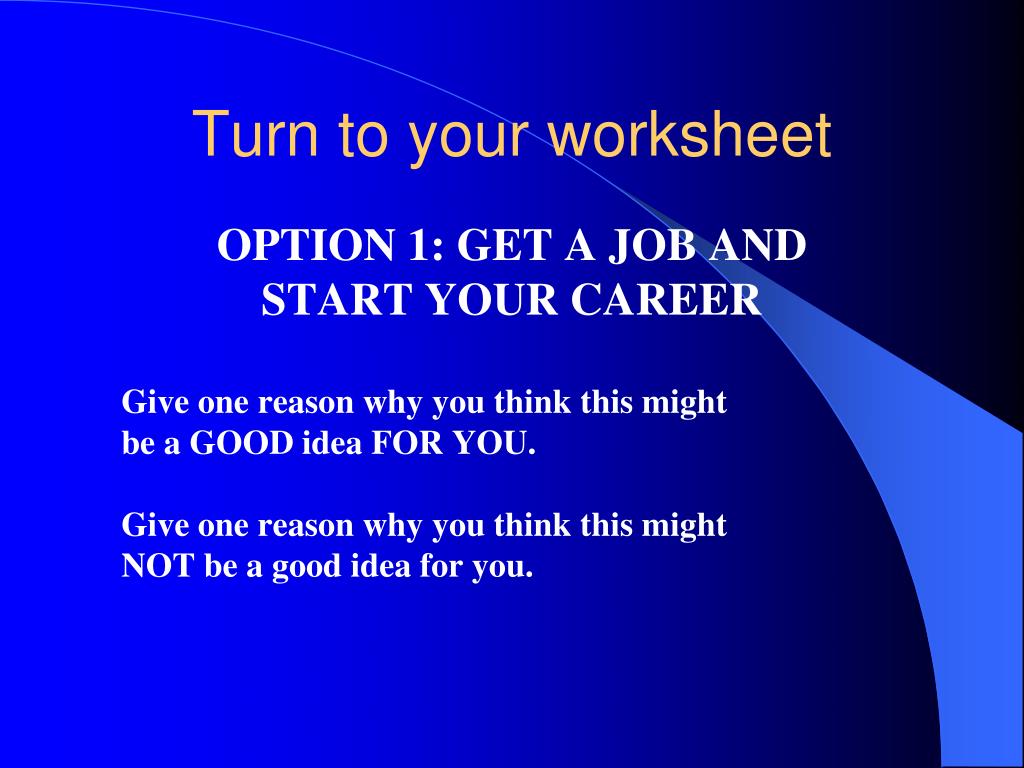 Turn to your worksheet

OPTION 1: GET A JOB AND START YOUR CAREER

Give one reason why you think this might be a GOOD idea FOR YOU.

Give one reason why you think this might NOT be a good idea for you.